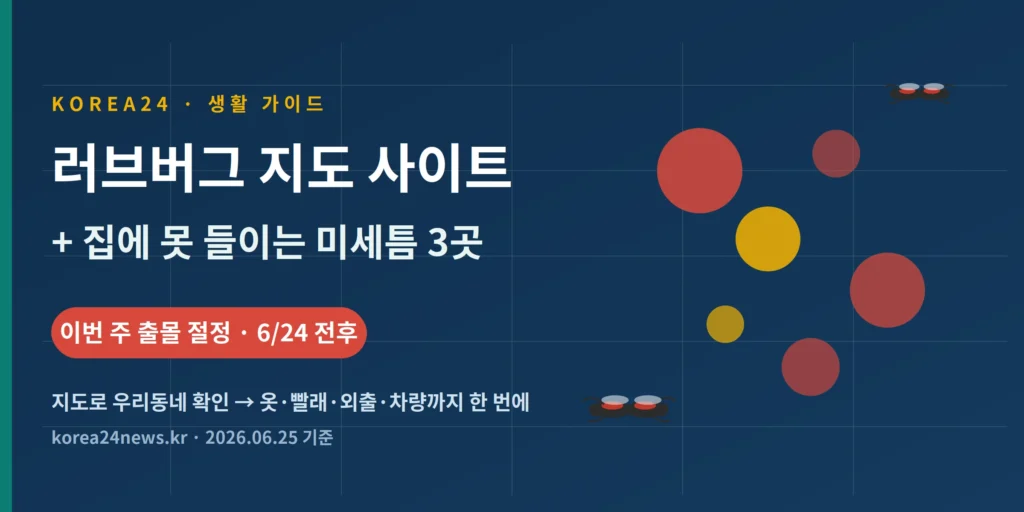 KOREA24 · 생활 가이드

러브버그 지도 사이트

+ 집에 못 들이는 미세틈 3곳

이번 주 출몰 절정 · 6/24 전후

지도로 우리동네 확인 → 옷·빨래·외출·차량까지 한 번에

korea24news.kr · 2026.06.25 기준